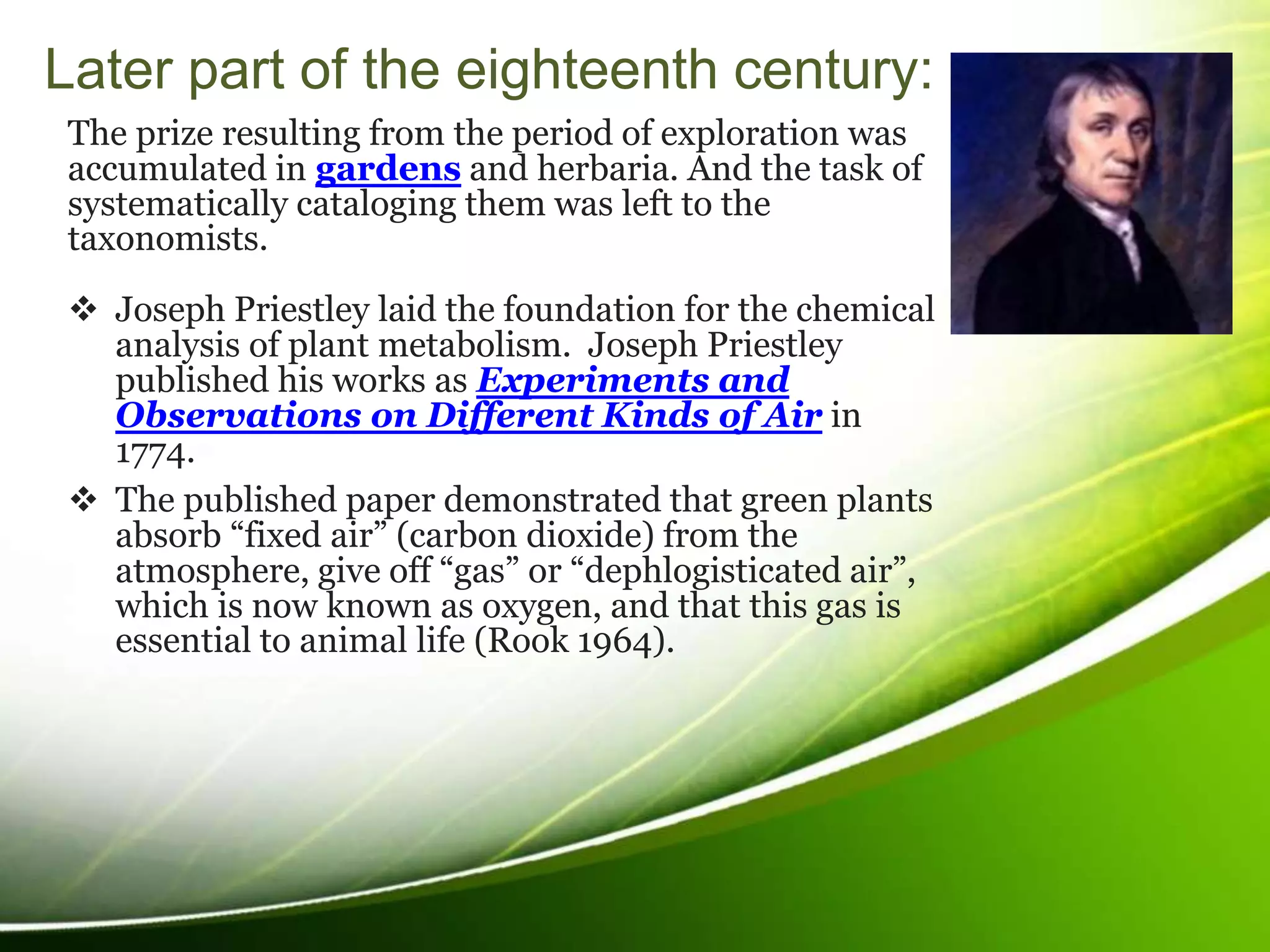 Later part of the eighteenth century:

The prize resulting from the period of exploration was accumulated in gardens and herbaria. And the task of systematically cataloging them was left to the taxonomists.

❖ Joseph Priestley laid the foundation for the chemical analysis of plant metabolism. Joseph Priestley published his works as Experiments and Observations on Different Kinds of Air in 1774.

❖ The published paper demonstrated that green plants absorb “fixed air” (carbon dioxide) from the atmosphere, give off “gas” or “dephlogisticated air”, which is now known as oxygen, and that this gas is essential to animal life (Rook 1964).